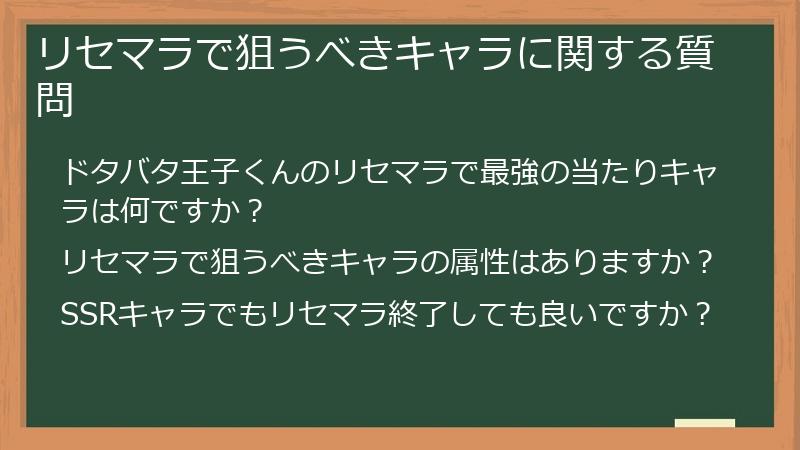 リセマラで狙うべきキャラに関する質問

ドタバタ王子くんのリセマラで最強の当たりキャラは何ですか？

リセマラで狙うべきキャラの属性はありますか？

SSRキャラでもリセマラ終了しても良いですか？